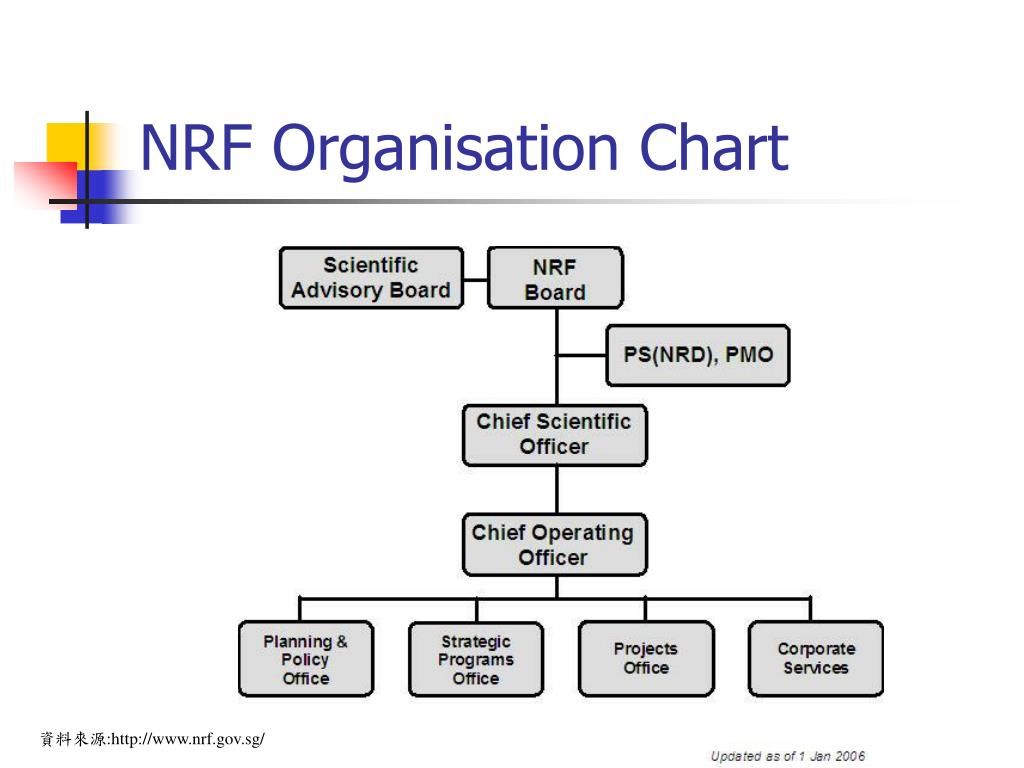 NRF Organisation Chart

Scientific Advisory Board

NRF Board

PS(NRD), PMO

Chief Scientific Officer

Chief Operating Officer

Planning & Policy Office

Strategic Programs Office

Projects Office

Corporate Services

資料來源:http://www.nrf.gov.sg/

Updated as of 1 Jan 2006